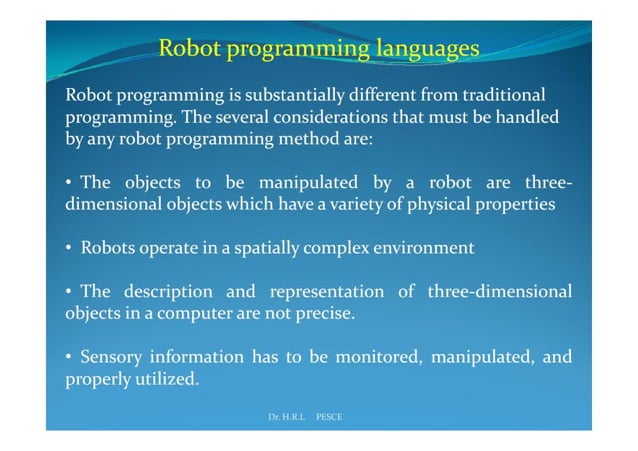 Robot programming languages

Robot programming is substantially different from traditional programming. The several considerations that must be handled by any robot programming method are:

• The objects to be manipulated by a robot are three-dimensional objects which have a variety of physical properties

• Robots operate in a spatially complex environment

• The description and representation of three-dimensional objects in a computer are not precise.

• Sensory information has to be monitored, manipulated, and properly utilized.

Dr. H.R.L PESCE